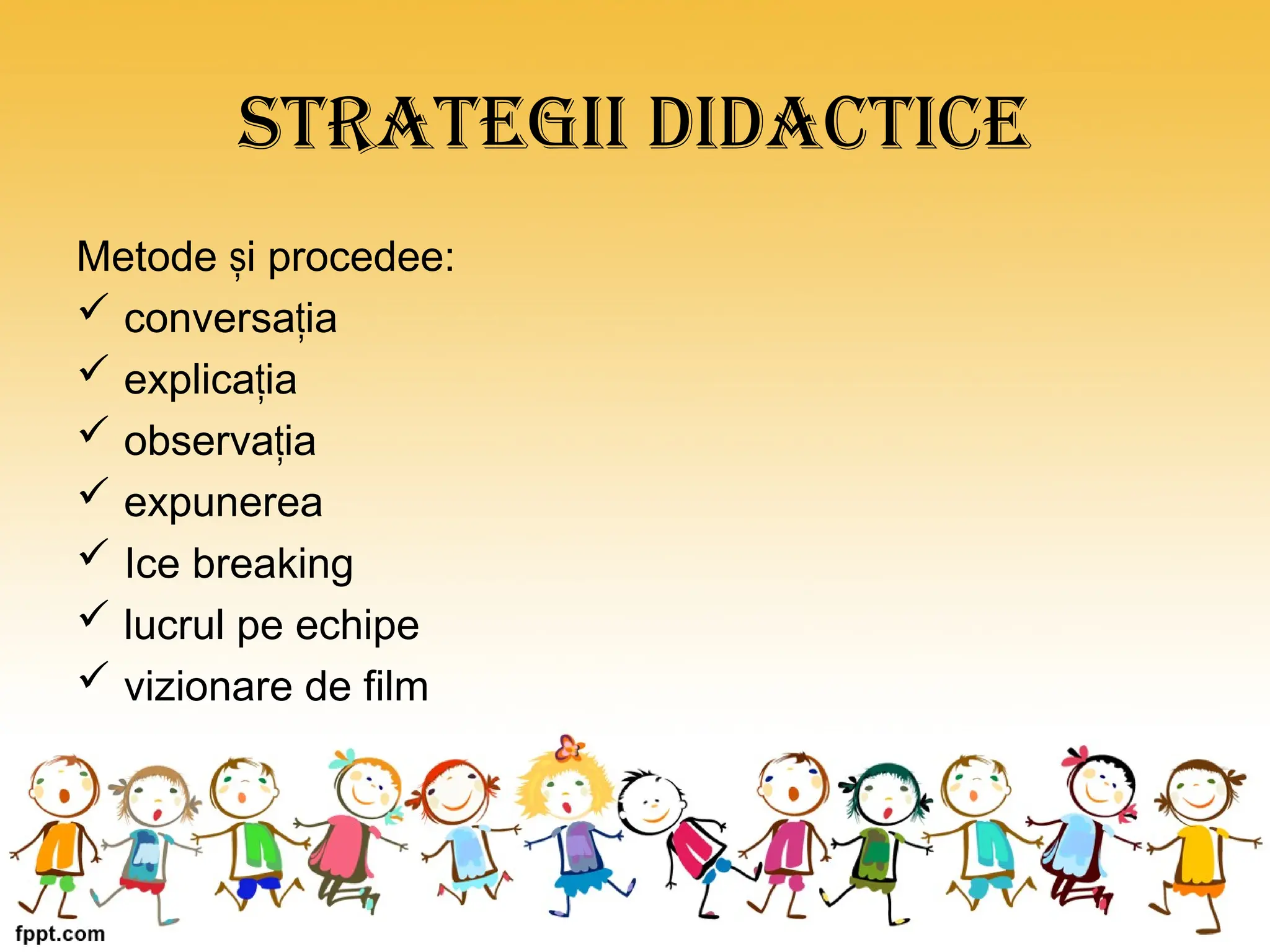 STRATEGII DIDACTICE

Metode și procedee:
✓ conversația
✓ explicația
✓ observația
✓ expunerea
✓ Ice breaking
✓ lucrul pe echipe
✓ vizionare de film

fppt.com